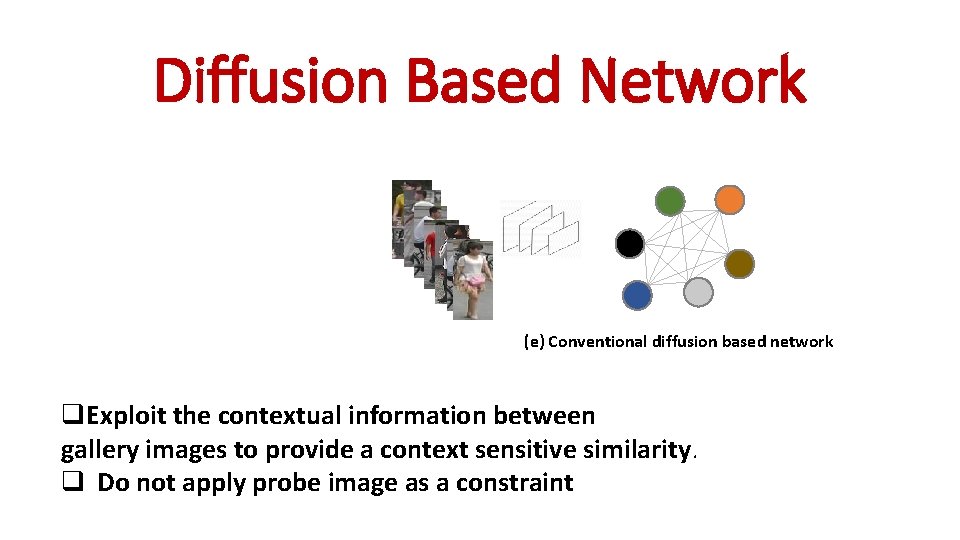 Diffusion Based Network

(e) Conventional diffusion based network

❑Exploit the contextual information between gallery images to provide a context sensitive similarity.
❑ Do not apply probe image as a constraint